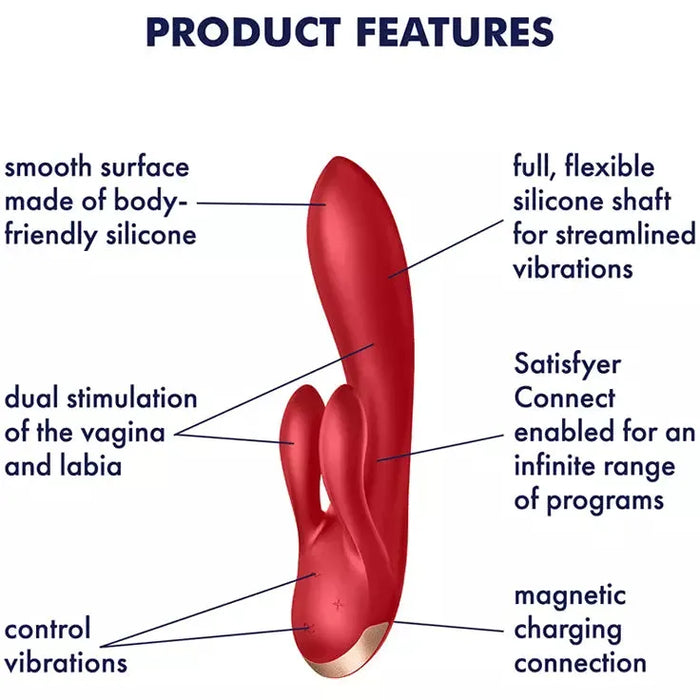 PRODUCT FEATURES

smooth surface made of body-friendly silicone

dual stimulation of the vagina and labia

control vibrations

full, flexible silicone shaft for streamlined vibrations

Satisfyer Connect enabled for an infinite range of programs

magnetic charging connection